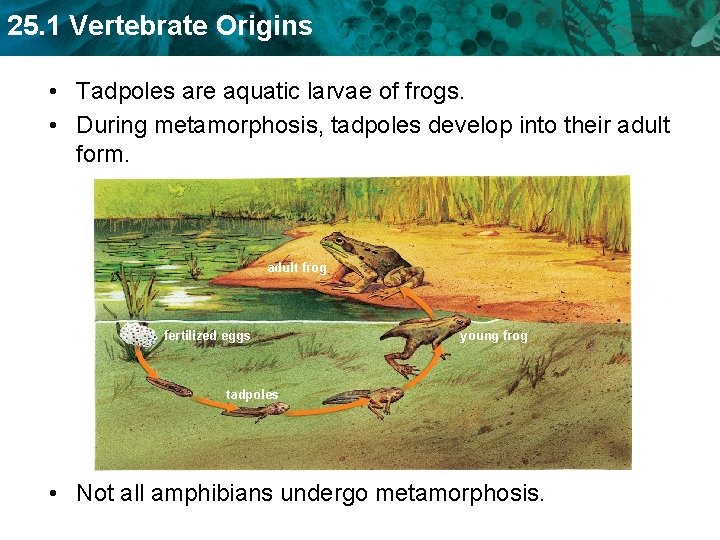 25.1 Vertebrate Origins

• Tadpoles are aquatic larvae of frogs.
• During metamorphosis, tadpoles develop into their adult form.

adult frog

fertilized eggs

young frog

tadpoles

• Not all amphibians undergo metamorphosis.